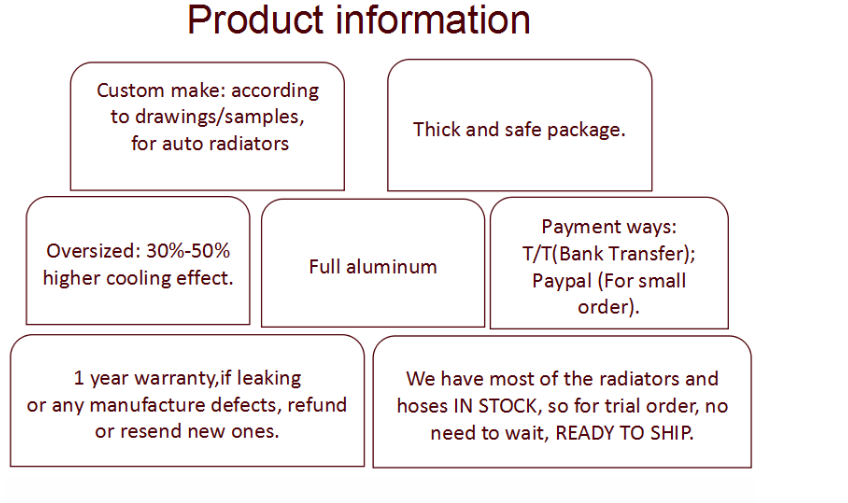 Product information

Custom make: according to drawings/samples, for auto radiators

Thick and safe package.

Oversized: 30%-50% higher cooling effect.

Full aluminum

Payment ways: T/T(Bank Transfer); Paypal (For small order).

1 year warranty,if leaking or any manufacture defects, refund or resend new ones.

We have most of the radiators and hoses IN STOCK, so for trial order, no need to wait, READY TO SHIP.